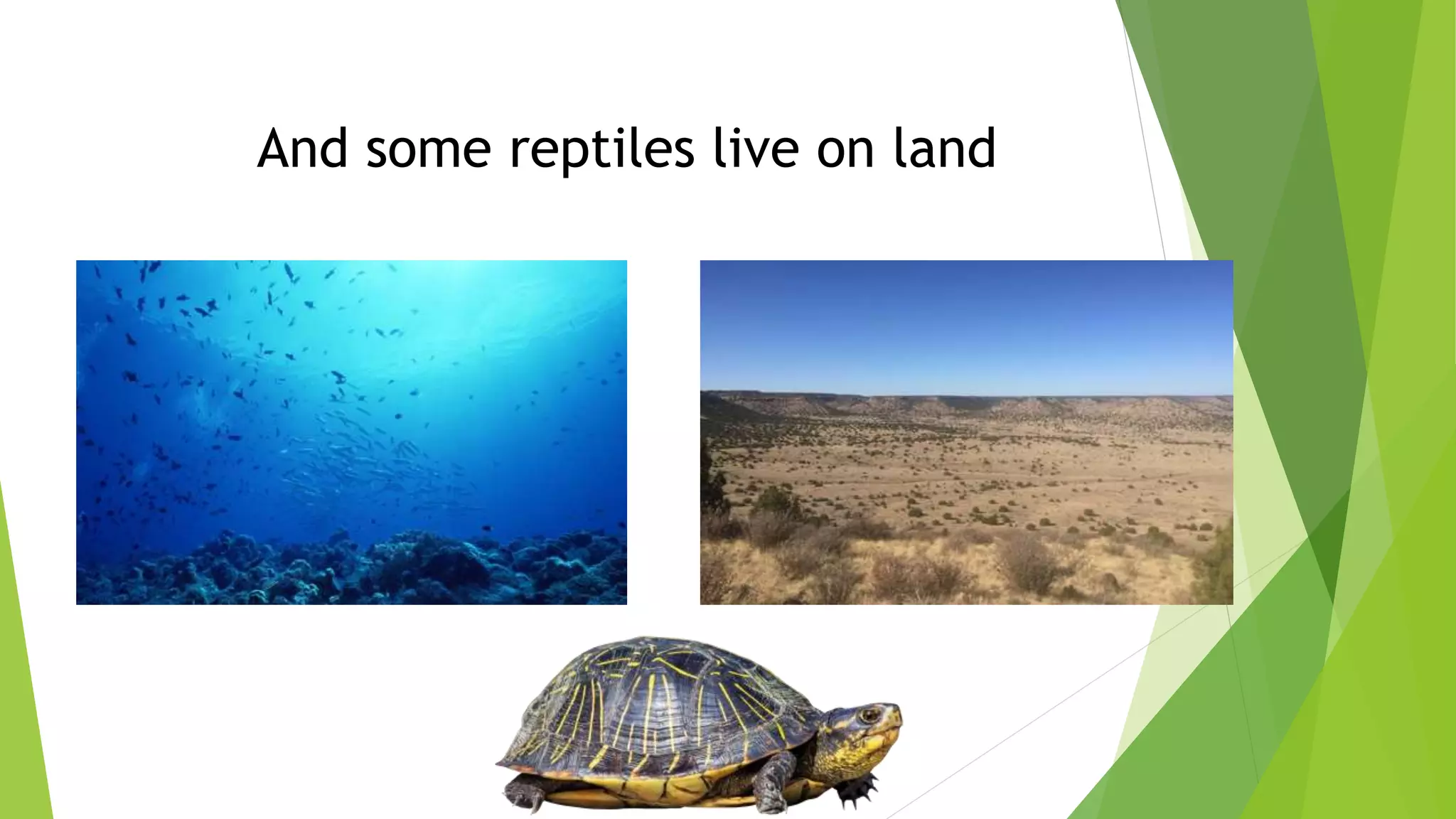 And some reptiles live on land